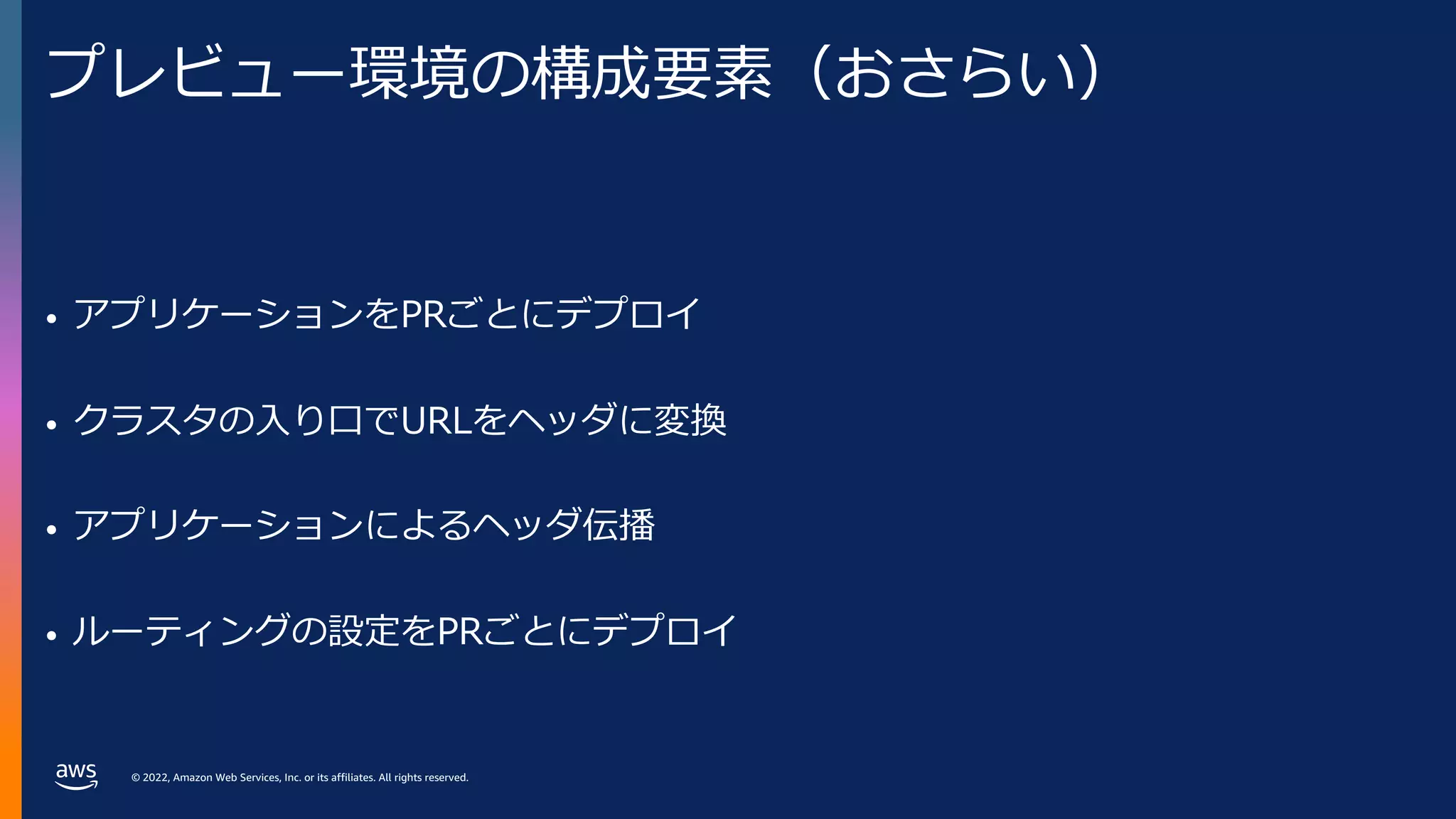 プレビュー環境の構成要素（おさらい）

• アプリケーションをPRごとにデプロイ

• クラスタの入り口でURLをヘッダに変換

• アプリケーションによるヘッダ伝播

• ルーティングの設定をPRごとにデプロイ

aws

© 2022, Amazon Web Services, Inc. or its affiliates. All rights reserved.